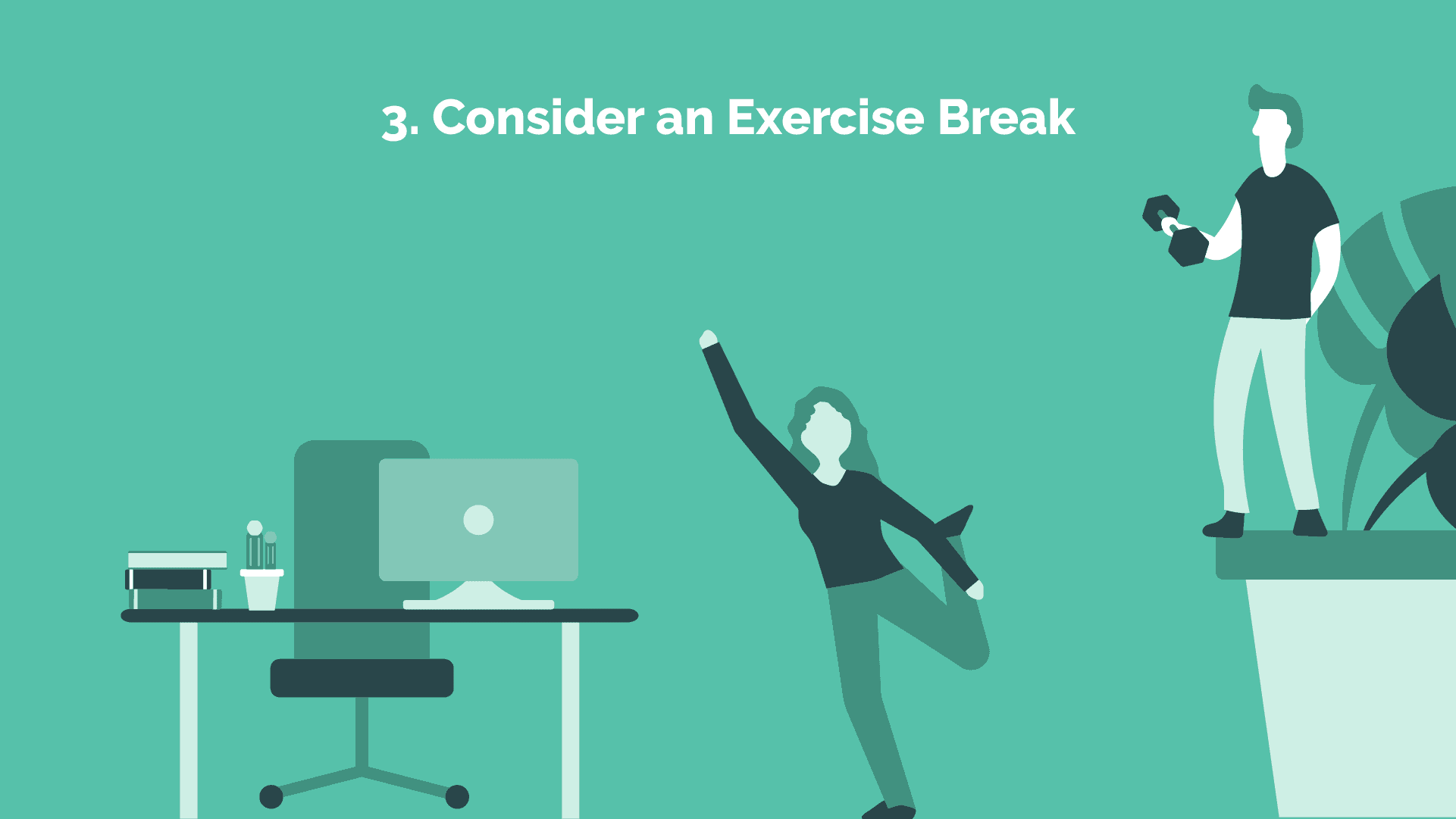 3. Consider an Exercise Break